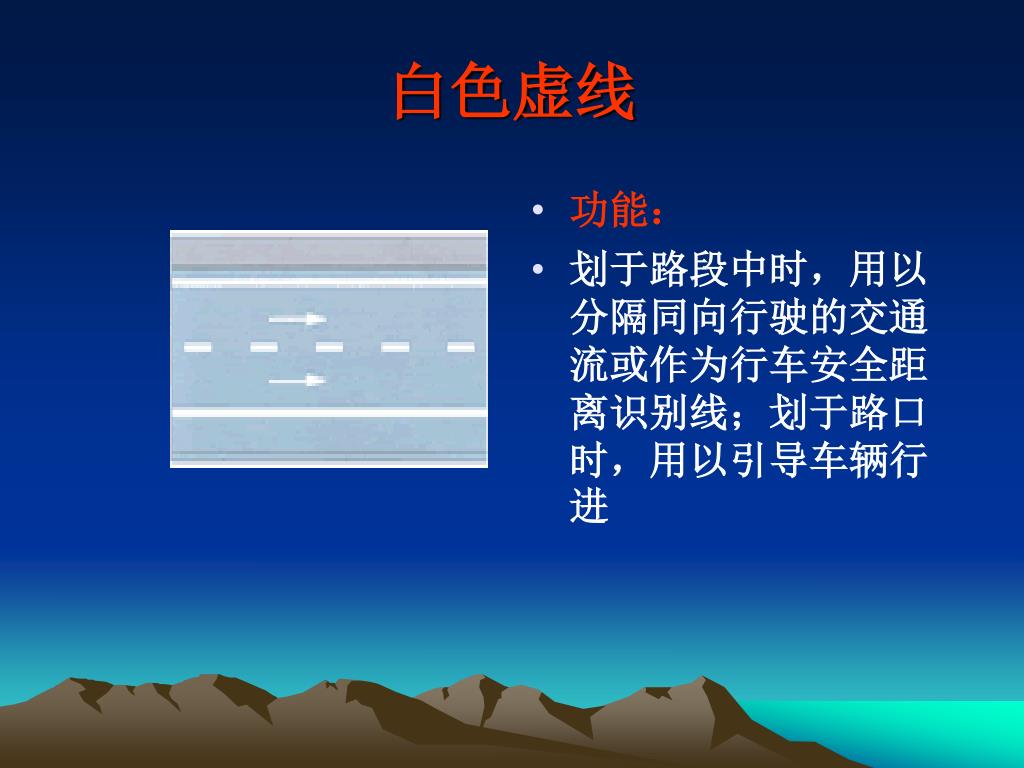 白色虚线

• 功能：
• 划于路段中时，用以分隔同向行驶的交通流或作为行车安全距离识别线；划于路口时，用以引导车辆行进